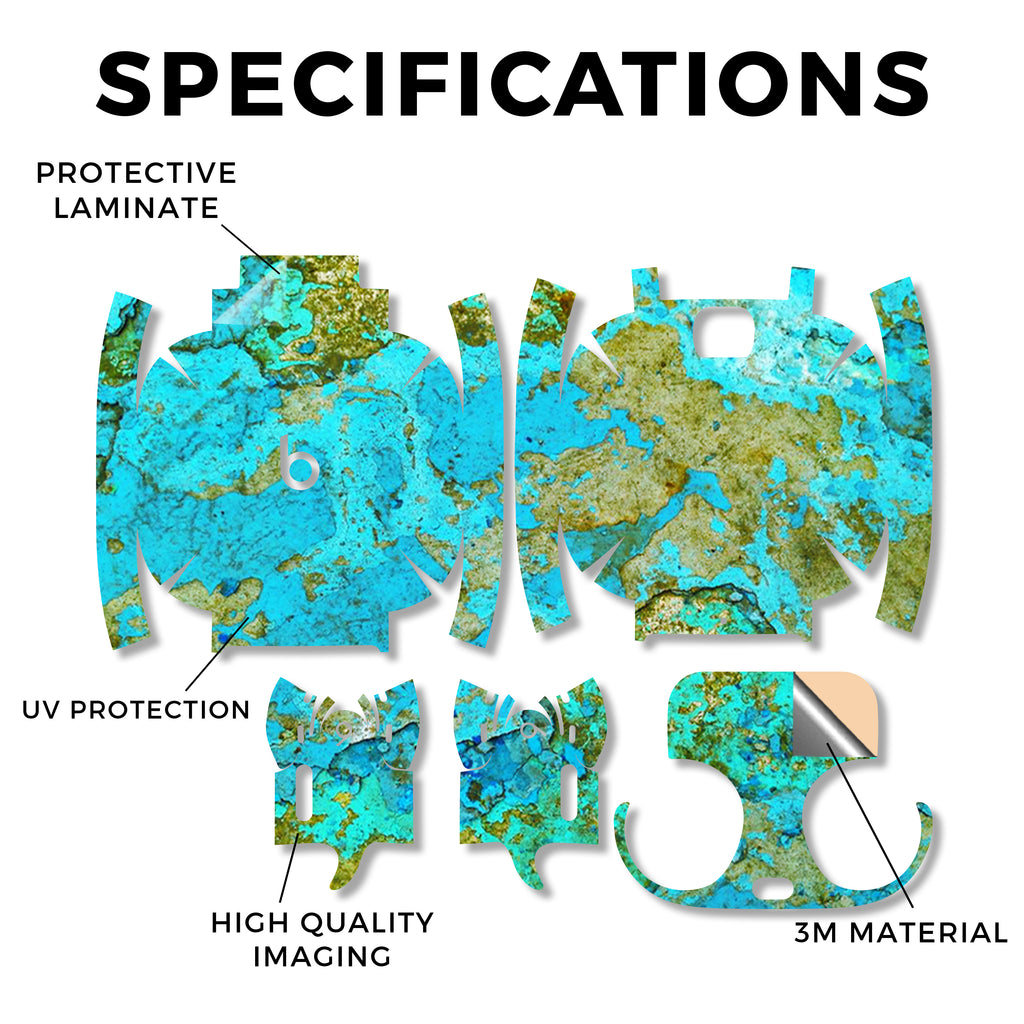 SPECIFICATIONS

PROTECTIVE LAMINATE

b

UV PROTECTION

HIGH QUALITY IMAGING

3M MATERIAL